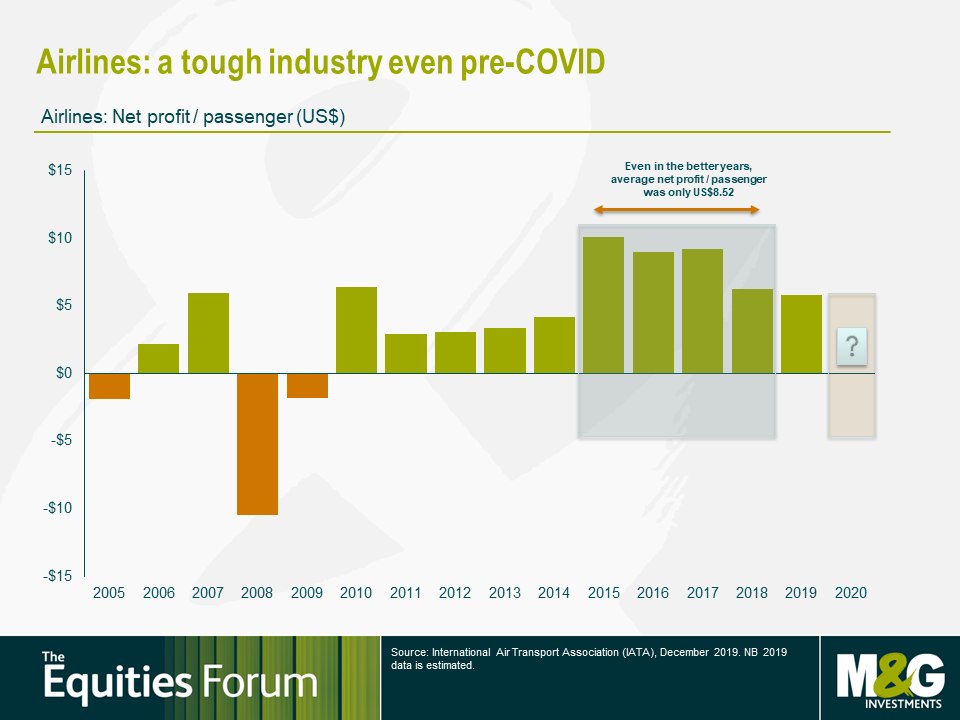 Airlines: a tough industry even pre-COVID

Airlines: Net profit / passenger (US$)

Even in the better years, average net profit / passenger was only US$8.52

$15
$10
$5
$0
-$5
-$10
-$15

?

2005 2006 2007 2008 2009 2010 2011 2012 2013 2014 2015 2016 2017 2018 2019 2020

The Equities Forum

Source: International Air Transport Association (IATA), December 2019. NB 2019 data is estimated.

M&G INVESTMENTS